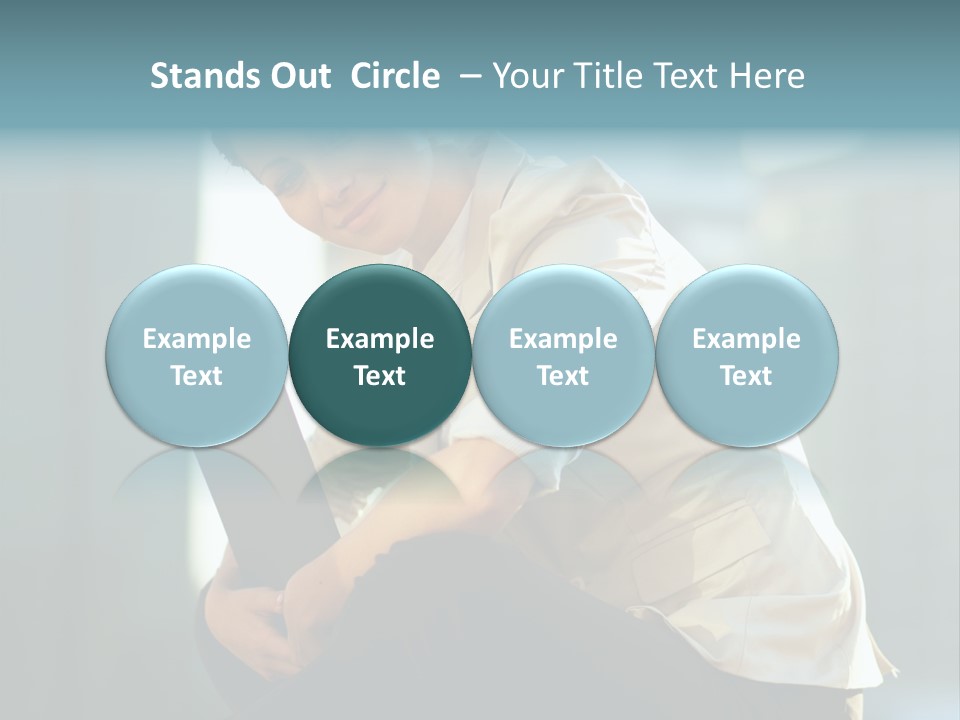 Stands Out Circle – Your Title Text Here

Example Text

Example Text

Example Text

Example Text